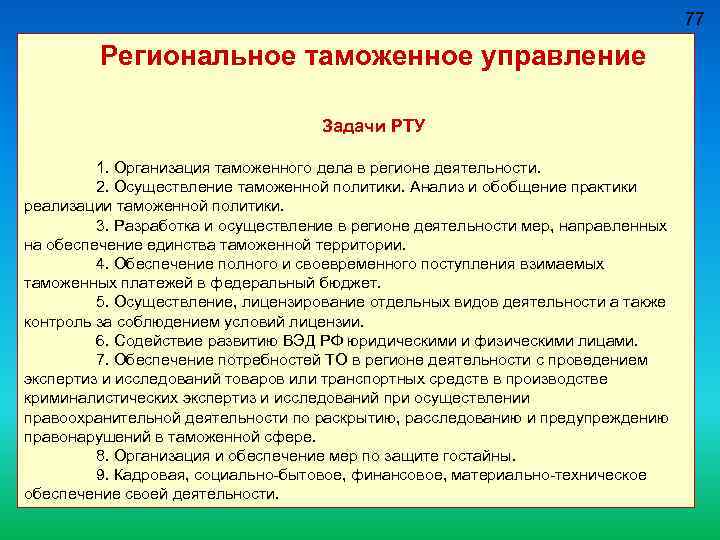 77

Региональное таможенное управление

Задачи РТУ

1. Организация таможенного дела в регионе деятельности.

2. Осуществление таможенной политики. Анализ и обобщение практики реализации таможенной политики.

3. Разработка и осуществление в регионе деятельности мер, направленных на обеспечение единства таможенной территории.

4. Обеспечение полного и своевременного поступления взимаемых таможенных платежей в федеральный бюджет.

5. Осуществление, лицензирование отдельных видов деятельности а также контроль за соблюдением условий лицензии.

6. Содействие развитию ВЭД РФ юридическими и физическими лицами.

7. Обеспечение потребностей ТО в регионе деятельности с проведением экспертиз и исследований товаров или транспортных средств в производстве криминалистических экспертиз и исследований при осуществлении правоохранительной деятельности по раскрытию, расследованию и предупреждению правонарушений в таможенной сфере.

8. Организация и обеспечение мер по защите гостайны.

9. Кадровая, социально-бытовое, финансовое, материально-техническое обеспечение своей деятельности.